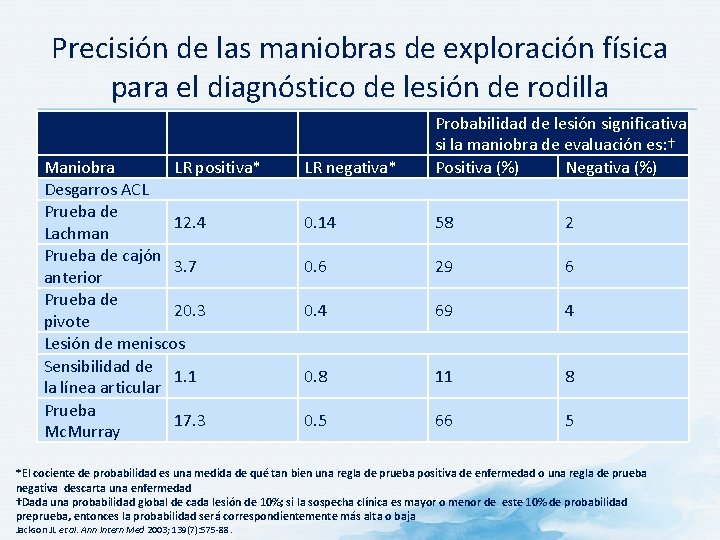 Precisión de las maniobras de exploración física para el diagnóstico de lesión de rodilla

| | | | Probabilidad de lesión significativa si la maniobra de evaluación es:† | |
|---|---|---|---|---|
| Maniobra | LR positiva* | LR negativa* | Positiva (%) | Negativa (%) |
| Desgarros ACL | | | | |
| Prueba de Lachman | 12.4 | 0.14 | 58 | 2 |
| Prueba de cajón anterior | 3.7 | 0.6 | 29 | 6 |
| Prueba de pivote | 20.3 | 0.4 | 69 | 4 |
| Lesión de meniscos | | | | |
| Sensibilidad de la línea articular | 1.1 | 0.8 | 11 | 8 |
| Prueba McMurray | 17.3 | 0.5 | 66 | 5 |

*El cociente de probabilidad es una medida de qué tan bien una regla de prueba positiva de enfermedad o una regla de prueba negativa descarta una enfermedad
†Dada una probabilidad global de cada lesión de 10%; si la sospecha clínica es mayor o menor de este 10% de probabilidad preprueba, entonces la probabilidad será correspondientemente más alta o baja
Jackson JL et al. Ann Intern Med 2003; 139(7):575-88.